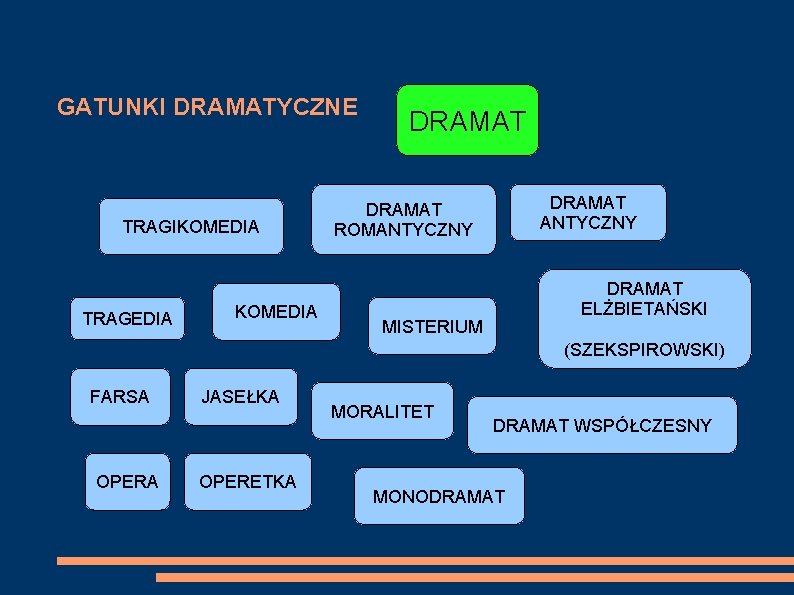 GATUNKI DRAMATYCZNE

DRAMAT

TRAGIKOMEDIA

DRAMAT ROMANTYCZNY

DRAMAT ANTYCZNY

TRAGEDIA

KOMEDIA

MISTERIUM

DRAMAT ELŻBIETAŃSKI

(SZEKSPIROWSKI)

FARSA

JASEŁKA

MORALITET

DRAMAT WSPÓŁCZESNY

OPERA

OPERETKA

MONODRAMAT